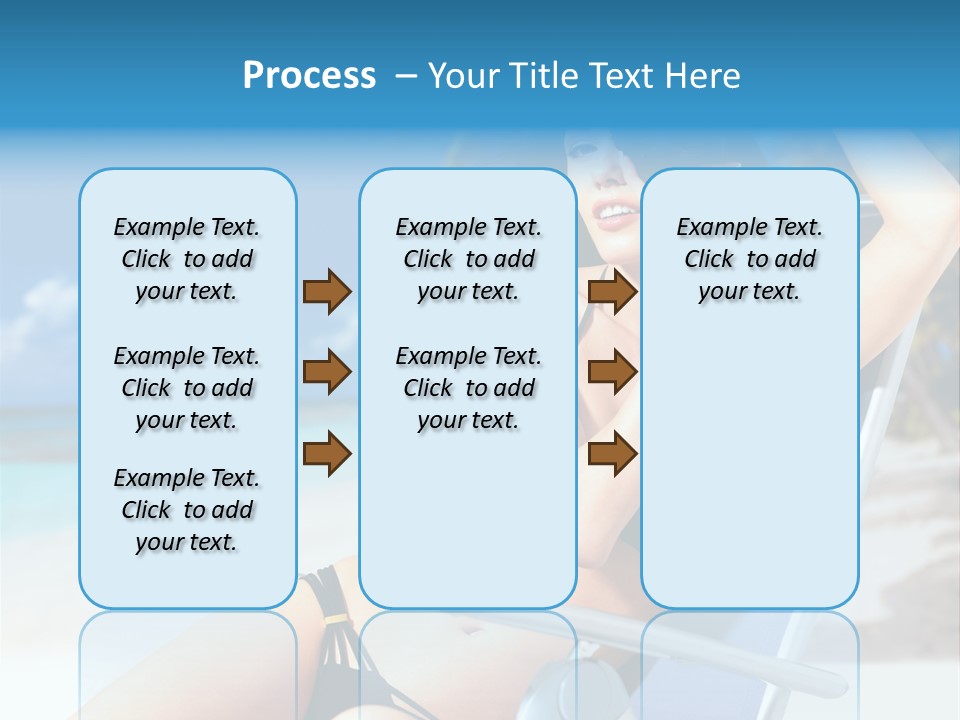 Process – Your Title Text Here

Example Text. Click to add your text.

Example Text. Click to add your text.

Example Text. Click to add your text.

Example Text. Click to add your text.

Example Text. Click to add your text.

Example Text. Click to add your text.